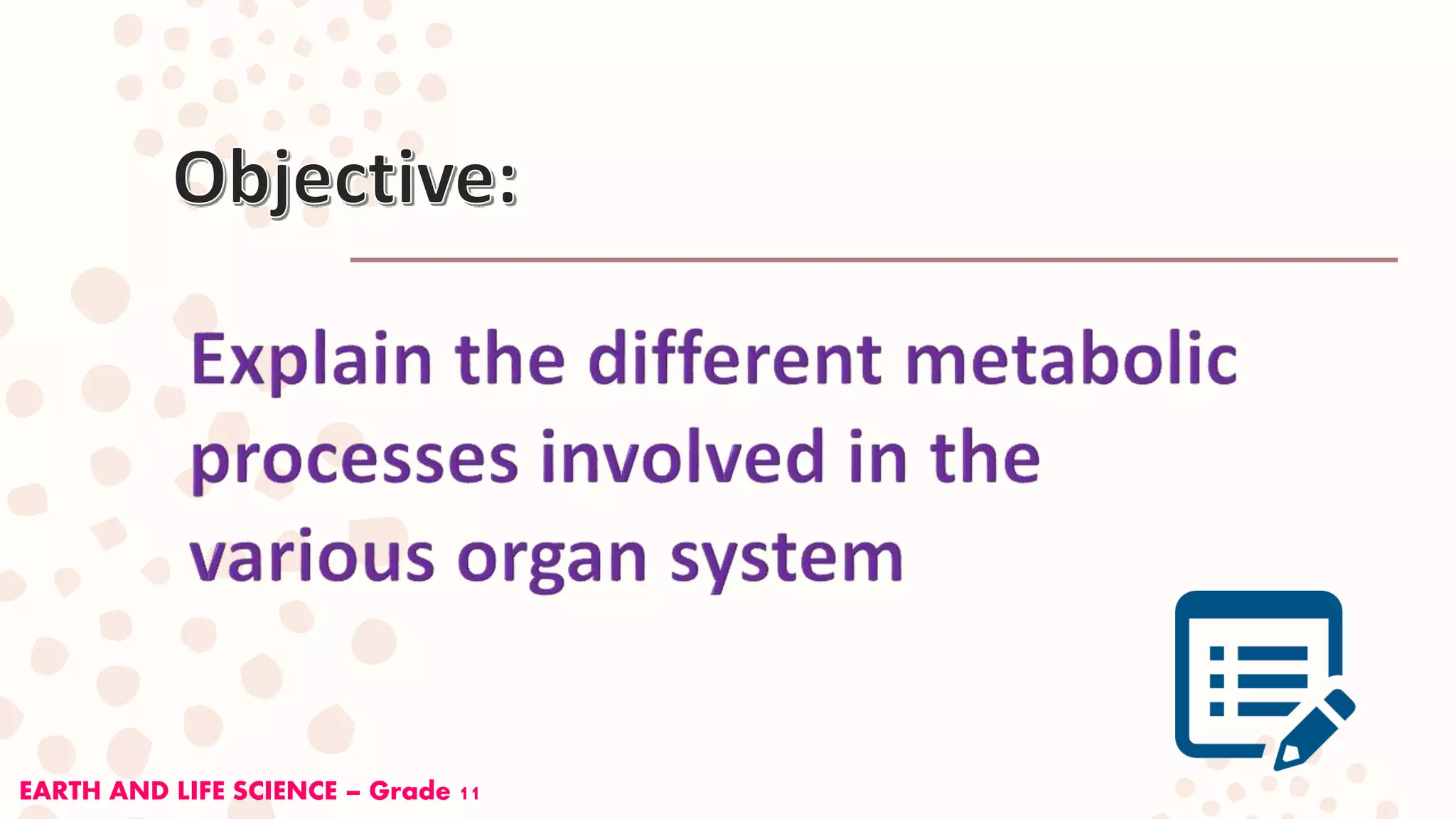 Objective:

Explain the different metabolic processes involved in the various organ system

EARTH AND LIFE SCIENCE – Grade 11